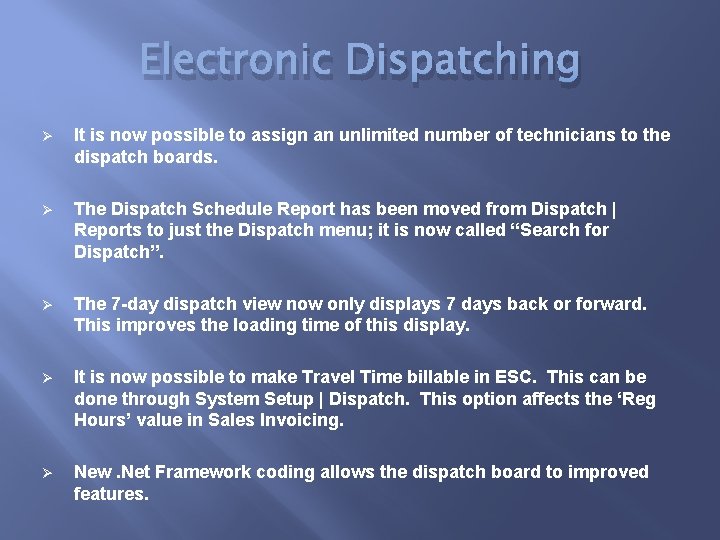 Electronic Dispatching

➢ It is now possible to assign an unlimited number of technicians to the dispatch boards.

➢ The Dispatch Schedule Report has been moved from Dispatch | Reports to just the Dispatch menu; it is now called “Search for Dispatch”.

➢ The 7-day dispatch view now only displays 7 days back or forward. This improves the loading time of this display.

➢ It is now possible to make Travel Time billable in ESC. This can be done through System Setup | Dispatch. This option affects the ‘Reg Hours’ value in Sales Invoicing.

➢ New .Net Framework coding allows the dispatch board to improved features.